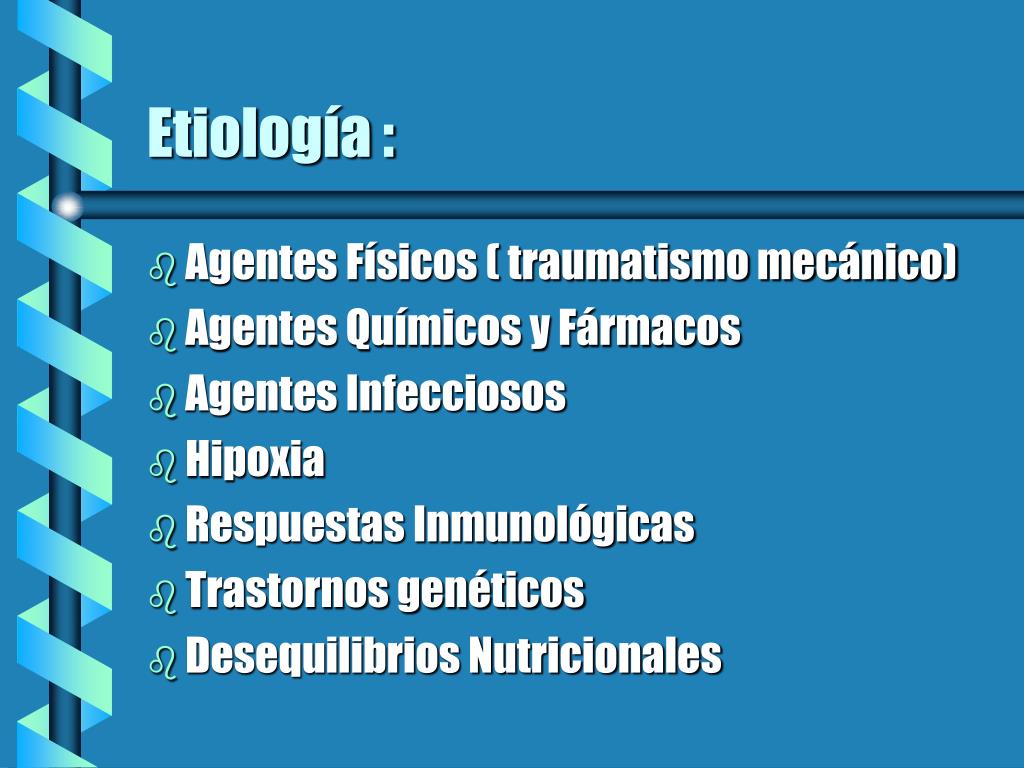 Etiología :

Agentes Físicos ( traumatismo mecánico)
Agentes Químicos y Fármacos
Agentes Infecciosos
Hipoxia
Respuestas Inmunológicas
Trastornos genéticos
Desequilibrios Nutricionales